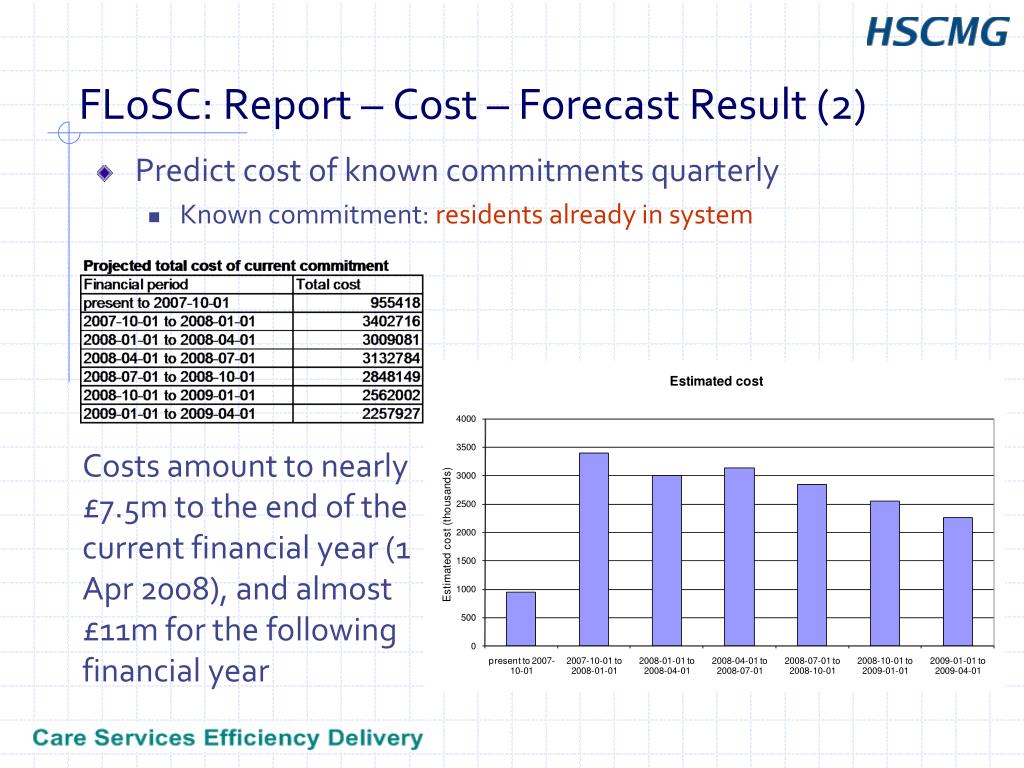 HSCMG

FLoSC: Report – Cost – Forecast Result (2)

Predict cost of known commitments quarterly

Known commitment: residents already in system

Projected total cost of current commitment

| Financial period | Total cost |
|---|---|
| present to 2007-10-01 | 955418 |
| 2007-10-01 to 2008-01-01 | 3402716 |
| 2008-01-01 to 2008-04-01 | 3009081 |
| 2008-04-01 to 2008-07-01 | 3132784 |
| 2008-07-01 to 2008-10-01 | 2848149 |
| 2008-10-01 to 2009-01-01 | 2562002 |
| 2009-01-01 to 2009-04-01 | 2257927 |

Costs amount to nearly £7.5m to the end of the current financial year (1 Apr 2008), and almost £11m for the following financial year

Estimated cost

Estimated cost (thousands)

4000
3500
3000
2500
2000
1500
1000
500
0

present to 2007-10-01
2007-10-01 to 2008-01-01
2008-01-01 to 2008-04-01
2008-04-01 to 2008-07-01
2008-07-01 to 2008-10-01
2008-10-01 to 2009-01-01
2009-01-01 to 2009-04-01

Care Services Efficiency Delivery